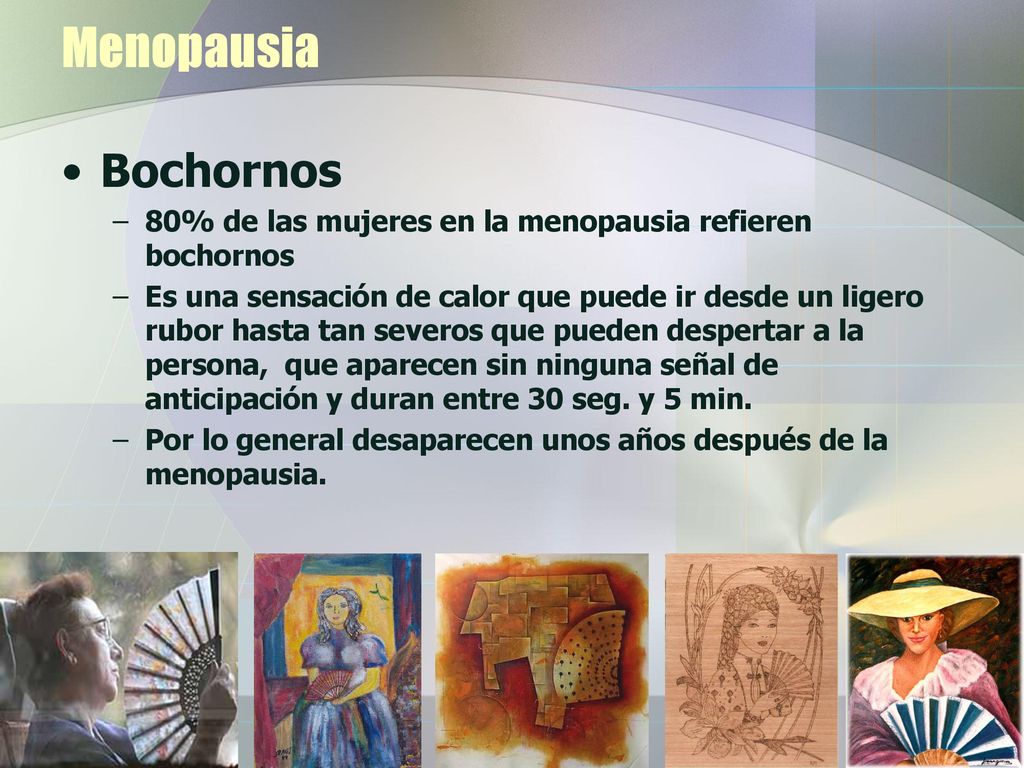 Menopausia

• Bochornos

– 80% de las mujeres en la menopausia refieren bochornos

– Es una sensación de calor que puede ir desde un ligero rubor hasta tan severos que pueden despertar a la persona, que aparecen sin ninguna señal de anticipación y duran entre 30 seg. y 5 min.

– Por lo general desaparecen unos años después de la menopausia.